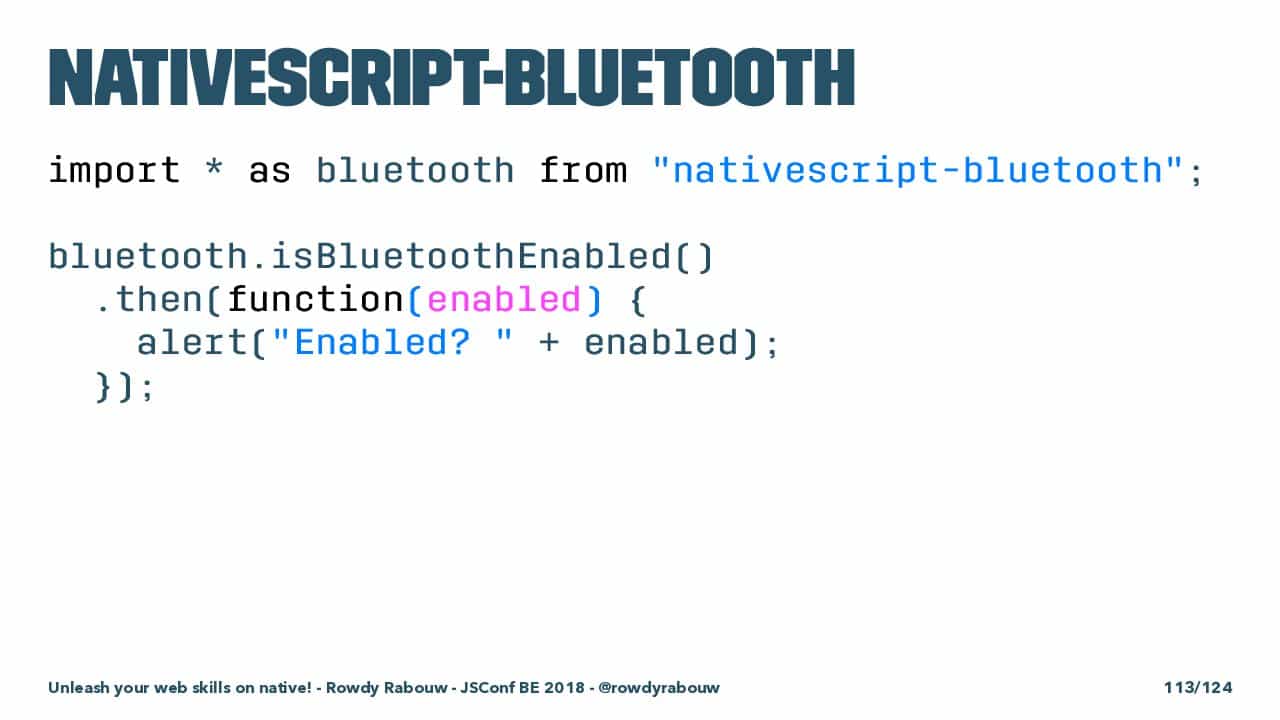 NATIVESCRIPT-BLUETOOTH

import * as bluetooth from "nativescript-bluetooth";

bluetooth.isBluetoothEnabled()
  .then(function(enabled) {
    alert("Enabled? " + enabled);
  });

Unleash your web skills on native! - Rowdy Rabouw - JSConf BE 2018 - @rowdyrabouw

113/124